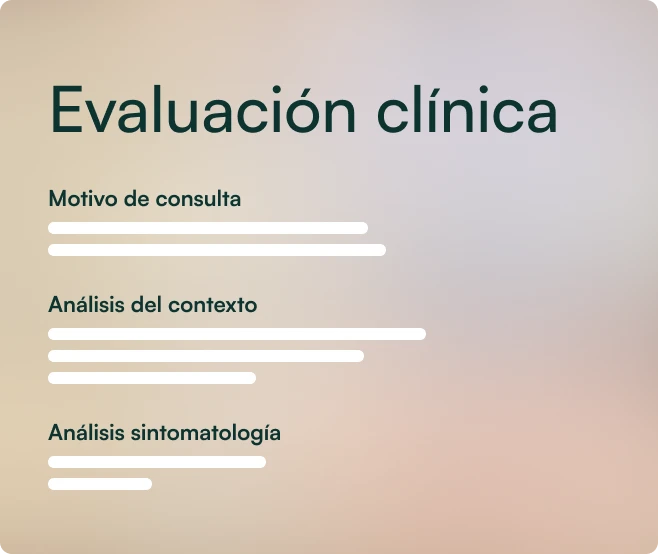 Evaluación clínica

Motivo de consulta

Análisis del contexto

Análisis sintomatología